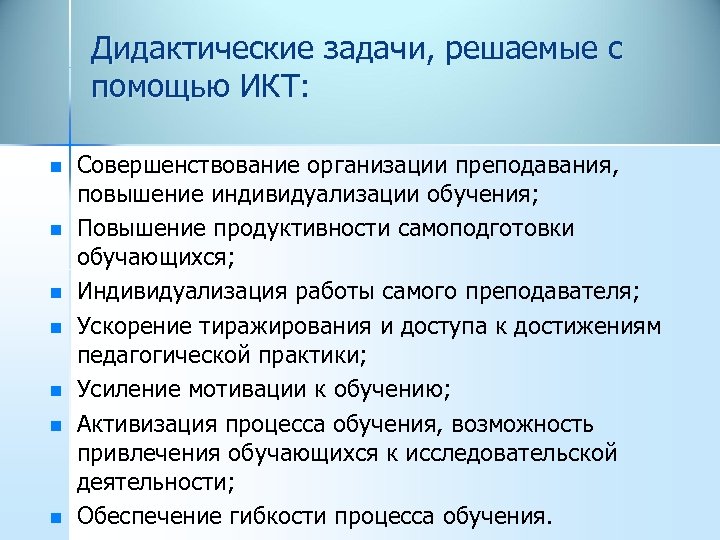 Дидактические задачи, решаемые с помощью ИКТ:

- Совершенствование организации преподавания, повышение индивидуализации обучения;
- Повышение продуктивности самоподготовки обучающихся;
- Индивидуализация работы самого преподавателя;
- Ускорение тиражирования и доступа к достижениям педагогической практики;
- Усиление мотивации к обучению;
- Активизация процесса обучения, возможность привлечения обучающихся к исследовательской деятельности;
- Обеспечение гибкости процесса обучения.